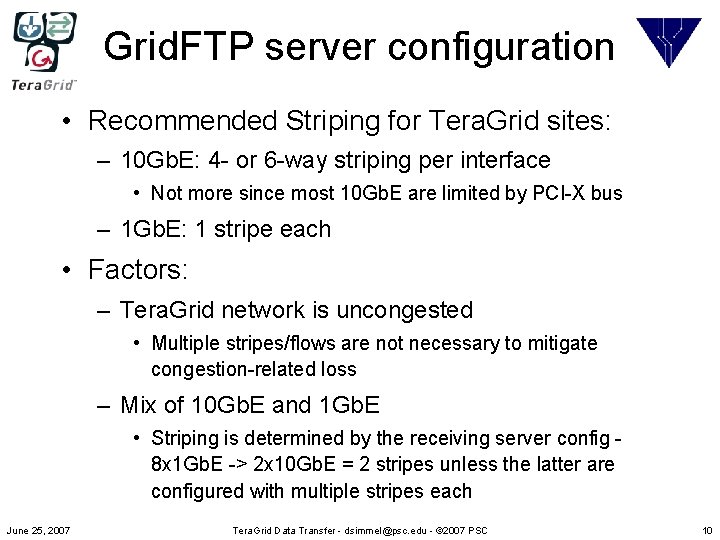 TeraGrid™

GridFTP server configuration

• Recommended Striping for TeraGrid sites:
– 10GbE: 4- or 6-way striping per interface
• Not more since most 10GbE are limited by PCI-X bus
– 1GbE: 1 stripe each
• Factors:
– TeraGrid network is uncongested
• Multiple stripes/flows are not necessary to mitigate congestion-related loss
– Mix of 10GbE and 1GbE
• Striping is determined by the receiving server config - 8x1GbE -> 2x10GbE = 2 stripes unless the latter are configured with multiple stripes each

June 25, 2007 TeraGrid Data Transfer - dsimmel@psc.edu - ©2007 PSC 10